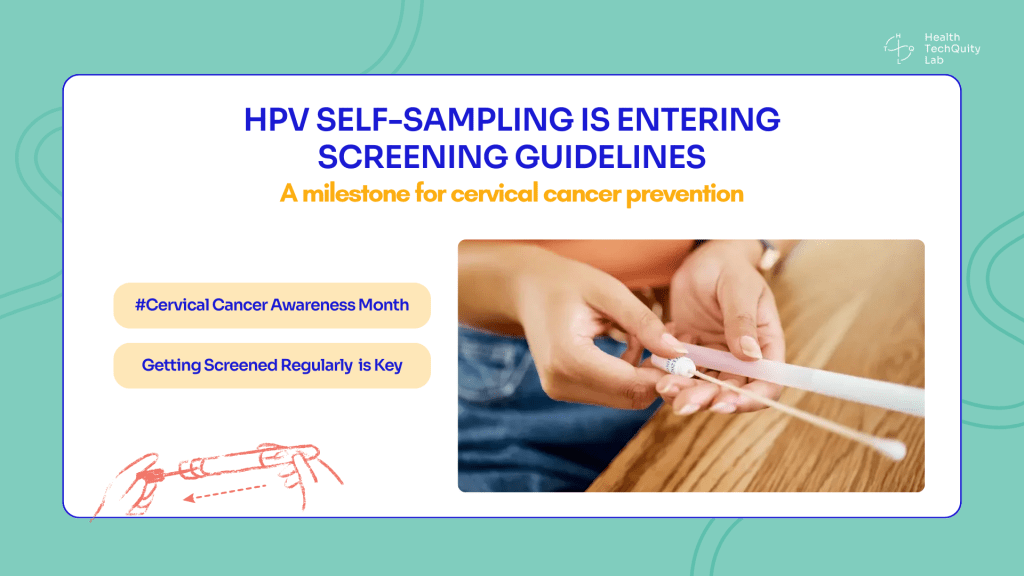 Health TechQuity Lab

HPV SELF-SAMPLING IS ENTERING SCREENING GUIDELINES

A milestone for cervical cancer prevention

#Cervical Cancer Awareness Month

Getting Screened Regularly is Key